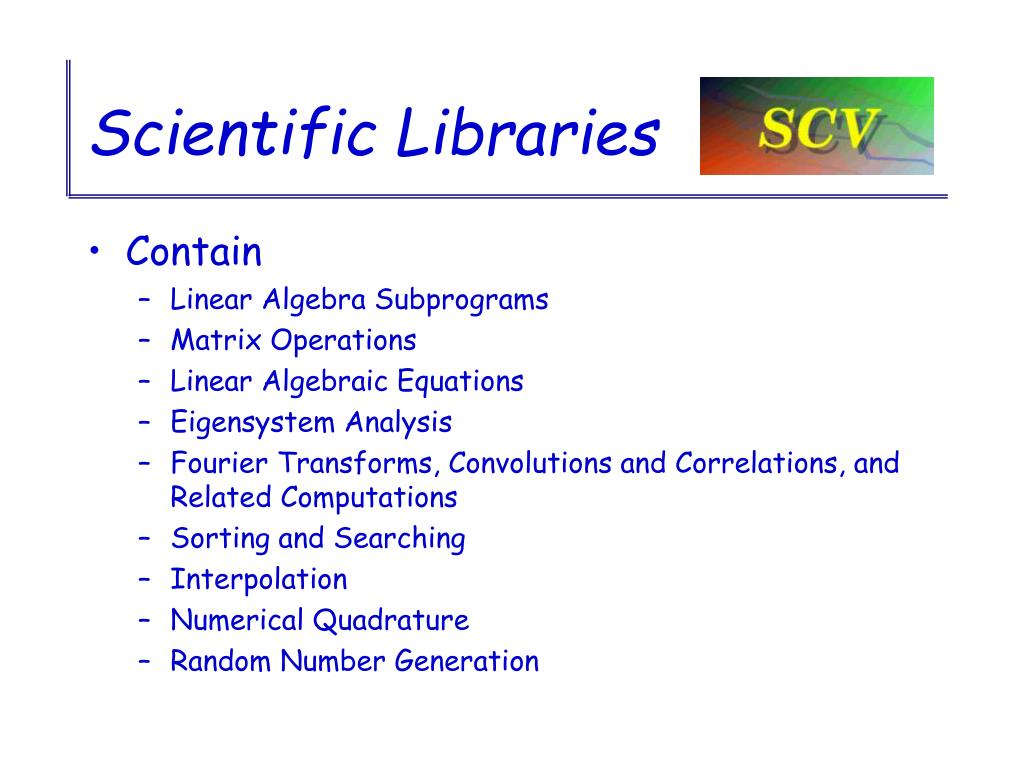 Scientific Libraries

SCV

• Contain
– Linear Algebra Subprograms
– Matrix Operations
– Linear Algebraic Equations
– Eigensystem Analysis
– Fourier Transforms, Convolutions and Correlations, and Related Computations
– Sorting and Searching
– Interpolation
– Numerical Quadrature
– Random Number Generation